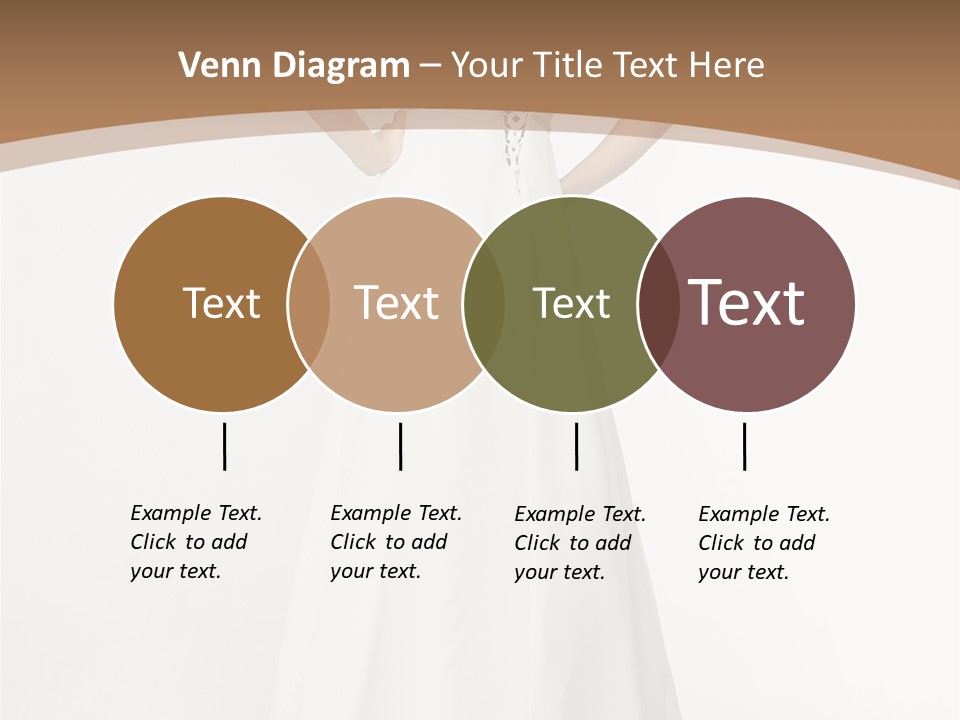 Venn Diagram – Your Title Text Here

Text

Text

Text

Text

Example Text. Click to add your text.

Example Text. Click to add your text.

Example Text. Click to add your text.

Example Text. Click to add your text.